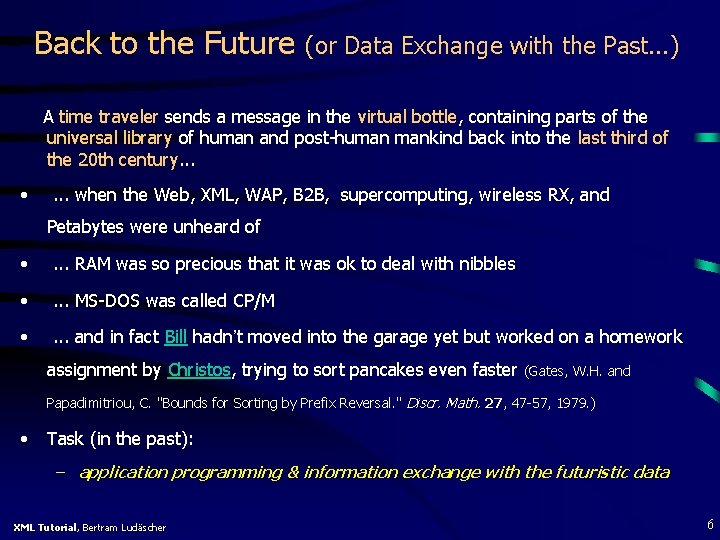 Back to the Future (or Data Exchange with the Past...)

A time traveler sends a message in the virtual bottle, containing parts of the universal library of human and post-human mankind back into the last third of the 20th century...

• ... when the Web, XML, WAP, B2B, supercomputing, wireless RX, and Petabytes were unheard of

• ... RAM was so precious that it was ok to deal with nibbles

• ... MS-DOS was called CP/M

• ... and in fact Bill hadn't moved into the garage yet but worked on a homework assignment by Christos, trying to sort pancakes even faster (Gates, W.H. and Papadimitriou, C. "Bounds for Sorting by Prefix Reversal." Discr. Math. 27, 47-57, 1979.)

• Task (in the past):

– application programming & information exchange with the futuristic data

XML Tutorial, Bertram Ludäscher

6